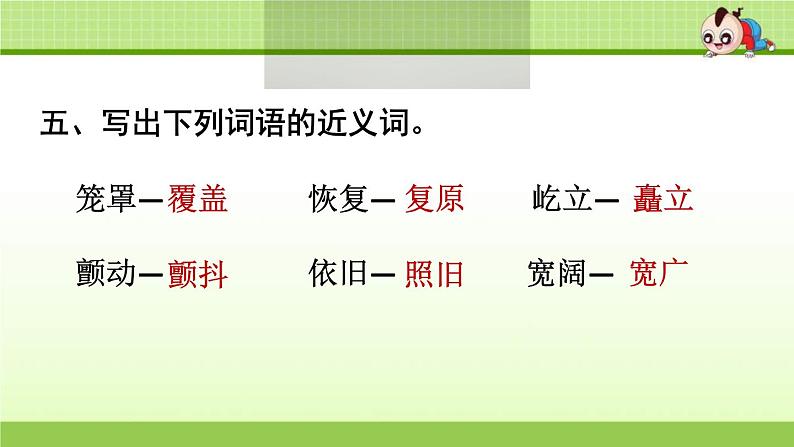 五、写出下列词语的近义词。

笼罩—覆盖　　恢复—复原　　屹立—矗立

颤动—颤抖　　依旧—照旧　　宽阔—宽广